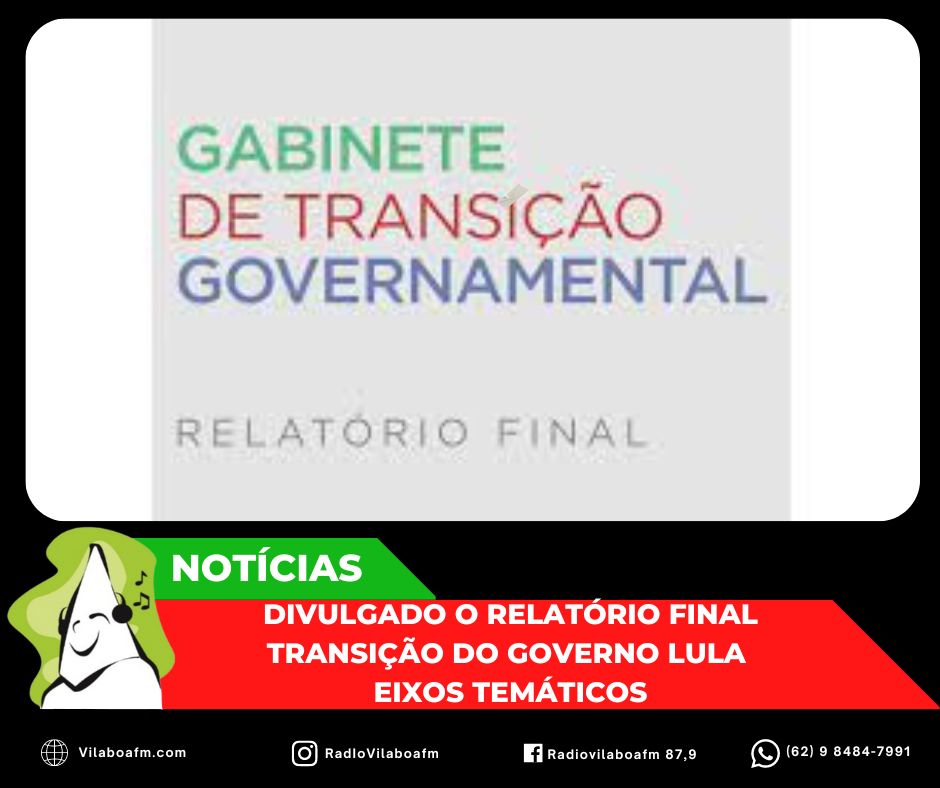 GABINETE
DE TRANSIÇÃO
GOVERNAMENTAL

RELATÓRIO FINAL

NOTÍCIAS

DIVULGADO O RELATÓRIO FINAL
TRANSIÇÃO DO GOVERNO LULA
EIXOS TEMÁTICOS

Vilaboafm.com

RadioVilaboafm

Radiovilaboafm 87,9

(62) 9 8484-7991